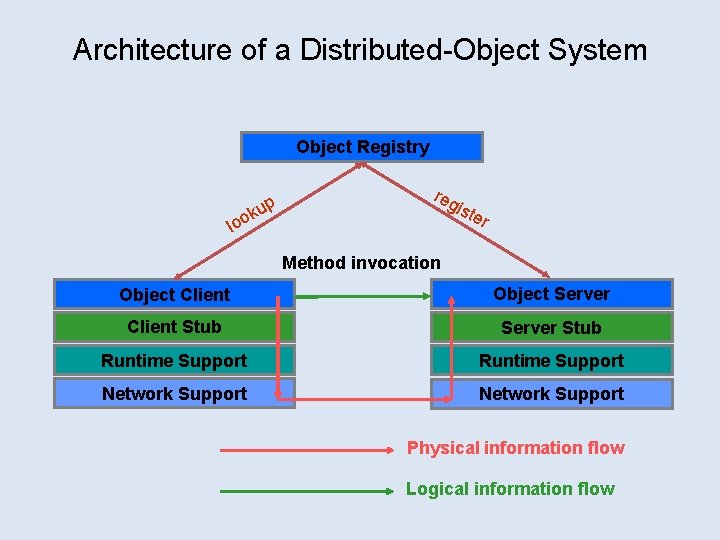 Architecture of a Distributed-Object System

Object Registry

lookup

register

Method invocation

Object Client

Client Stub

Runtime Support

Network Support

Object Server

Server Stub

Runtime Support

Network Support

Physical information flow

Logical information flow